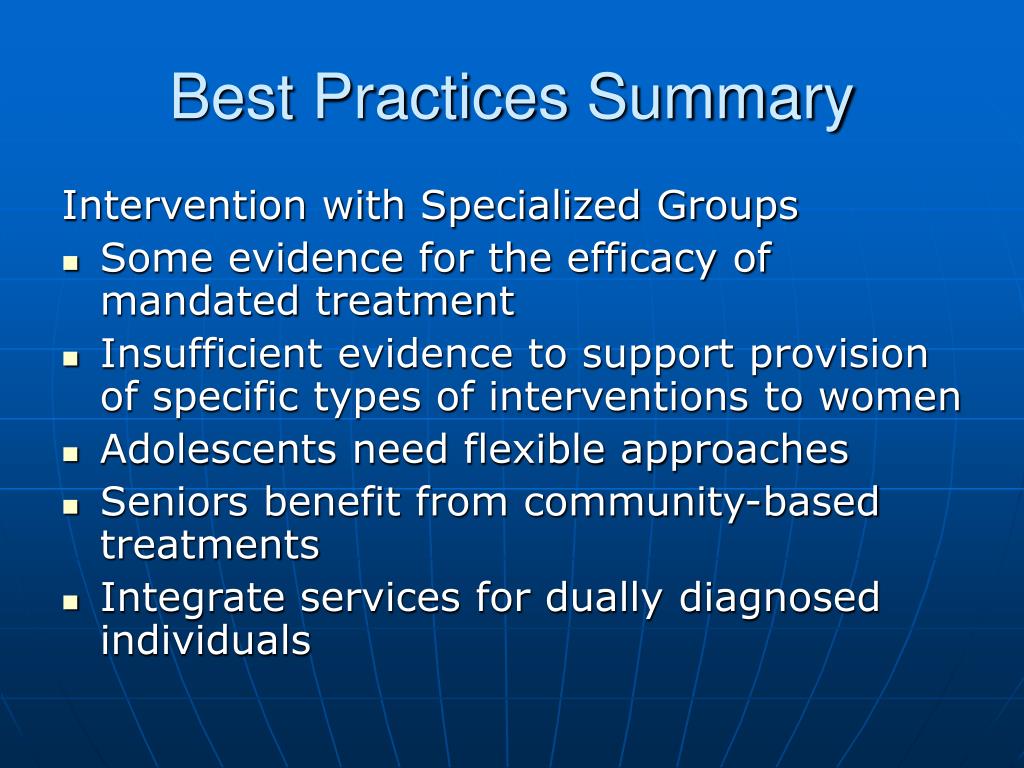 Best Practices Summary

Intervention with Specialized Groups

- Some evidence for the efficacy of mandated treatment
- Insufficient evidence to support provision of specific types of interventions to women
- Adolescents need flexible approaches
- Seniors benefit from community-based treatments
- Integrate services for dually diagnosed individuals